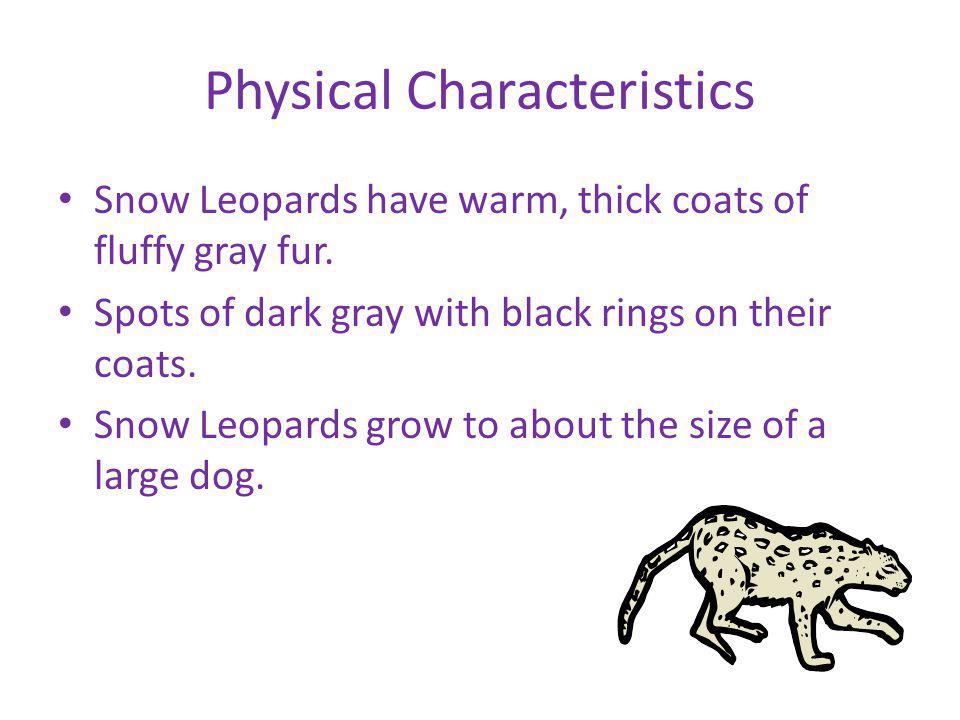 Physical Characteristics

• Snow Leopards have warm, thick coats of fluffy gray fur.
• Spots of dark gray with black rings on their coats.
• Snow Leopards grow to about the size of a large dog.